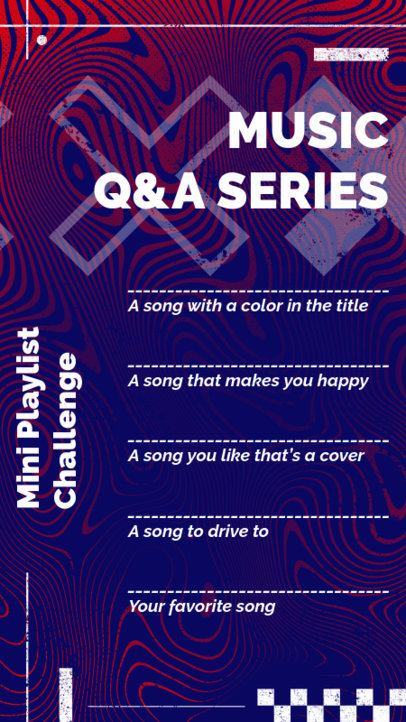 MUSIC
Q&A SERIES

Mini Playlist Challenge

A song with a color in the title

A song that makes you happy

A song you like that's a cover

A song to drive to

Your favorite song